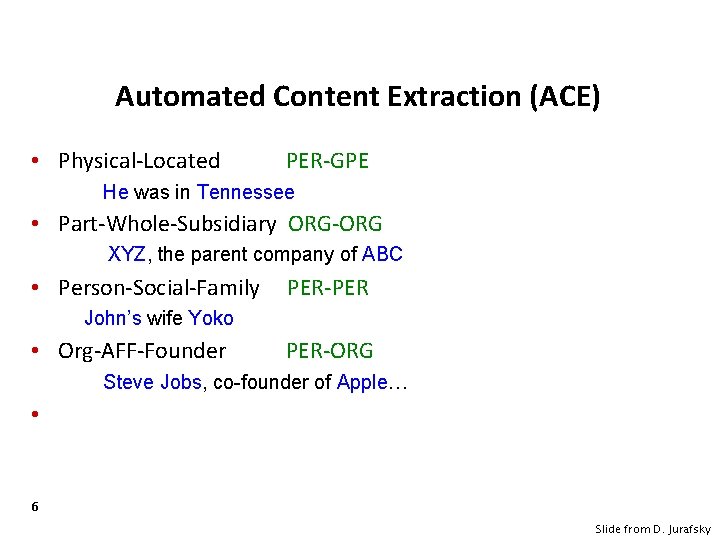 Automated Content Extraction (ACE)

• Physical-Located PER-GPE

He was in Tennessee

• Part-Whole-Subsidiary ORG-ORG

XYZ, the parent company of ABC

• Person-Social-Family PER-PER

John's wife Yoko

• Org-AFF-Founder PER-ORG

Steve Jobs, co-founder of Apple…

•

6

Slide from D. Jurafsky